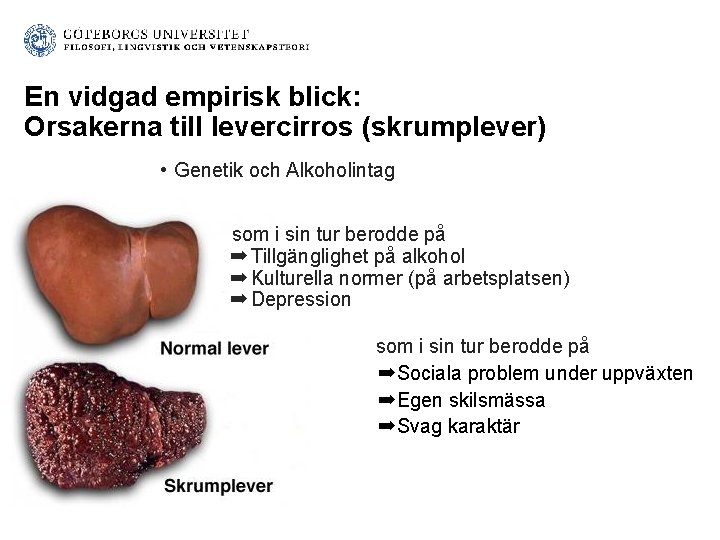 GÖTEBORGS UNIVERSITET
FILOSOFI, LINGVISTIK OCH VETENSKAPSTEORI

En vidgad empirisk blick:
Orsakerna till levercirros (skrumplever)

• Genetik och Alkoholintag

som i sin tur berodde på
➡ Tillgänglighet på alkohol
➡ Kulturella normer (på arbetsplatsen)
➡ Depression

Normal lever

som i sin tur berodde på
➡ Sociala problem under uppväxten
➡ Egen skilsmässa
➡ Svag karaktär

Skrumplever